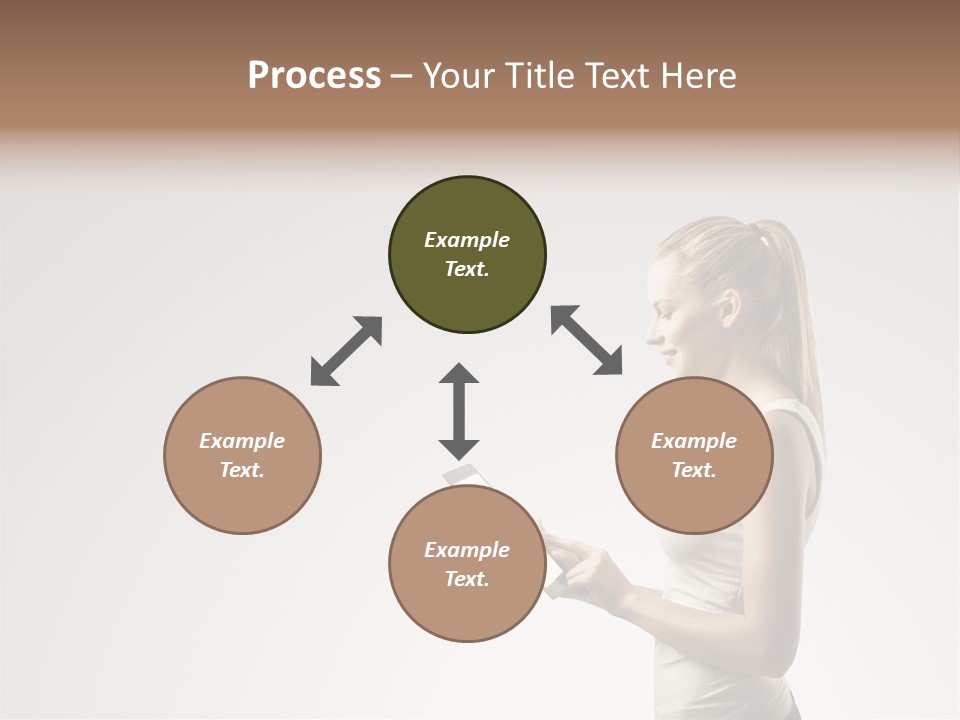 Process – Your Title Text Here

Example Text.

Example Text.

Example Text.

Example Text.